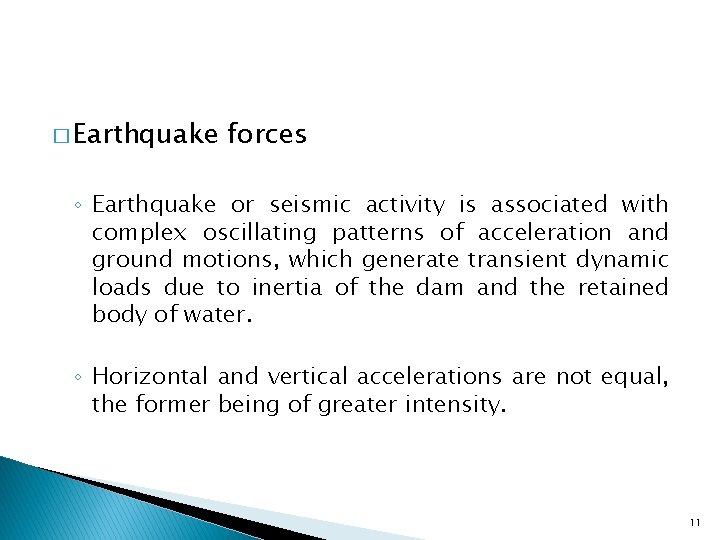 □ Earthquake forces

◦ Earthquake or seismic activity is associated with complex oscillating patterns of acceleration and ground motions, which generate transient dynamic loads due to inertia of the dam and the retained body of water.

◦ Horizontal and vertical accelerations are not equal, the former being of greater intensity.

11